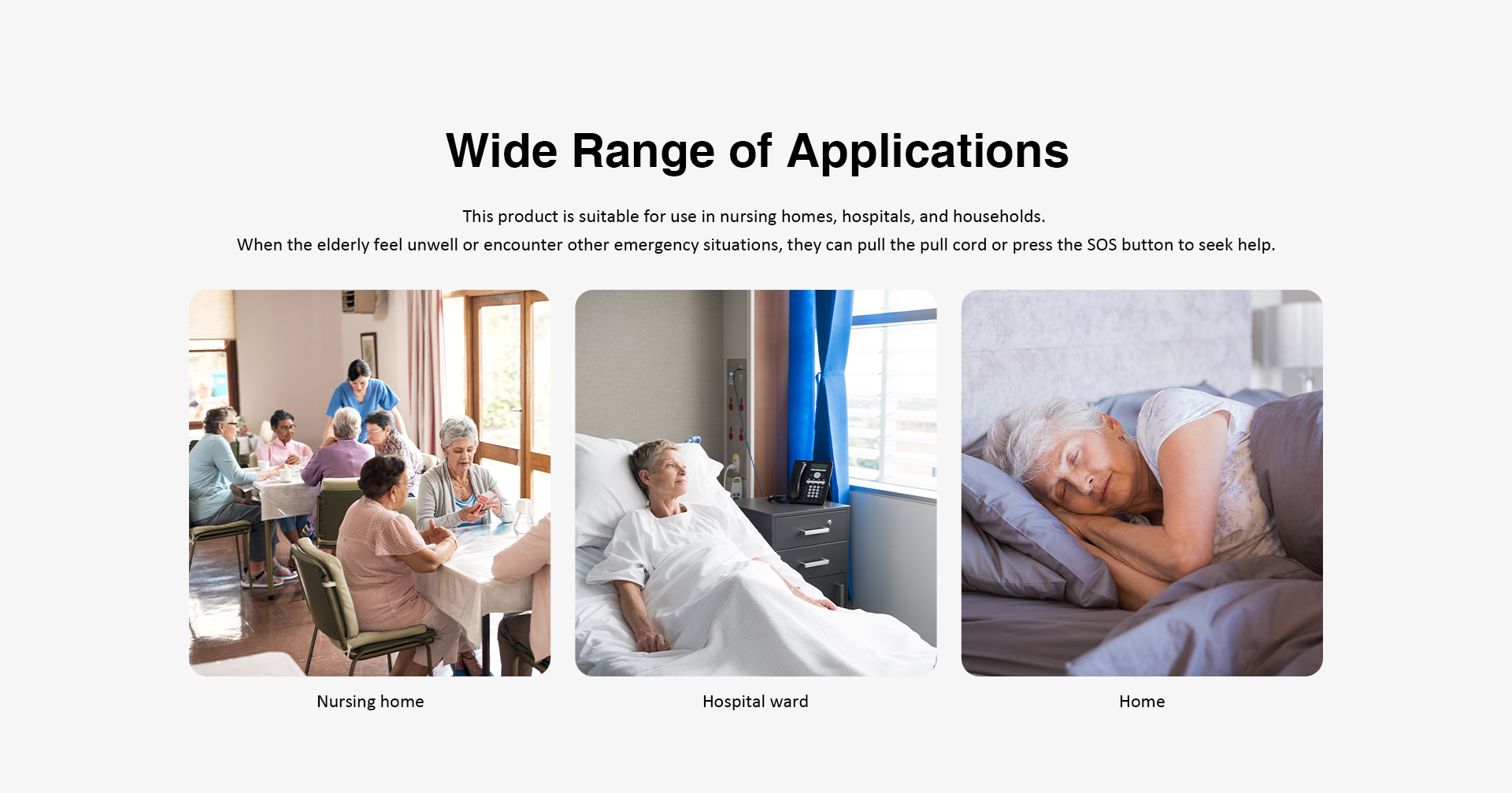 Wide Range of Applications

This product is suitable for use in nursing homes, hospitals, and households.
When the elderly feel unwell or encounter other emergency situations, they can pull the pull cord or press the SOS button to seek help.

Nursing home

Hospital ward

Home